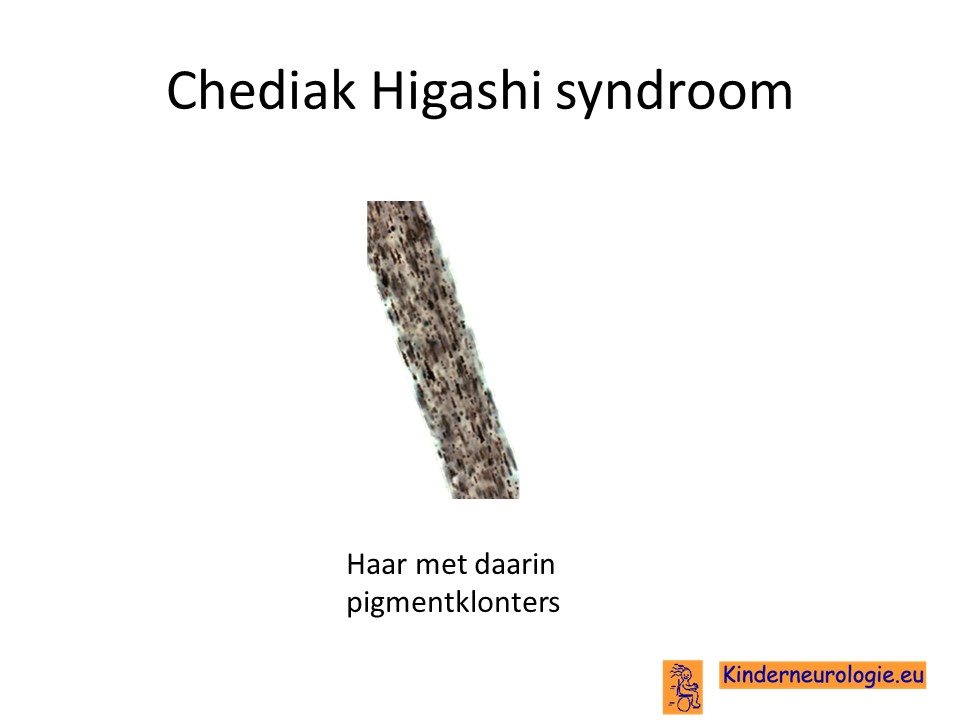 Chediak Higashi syndroom

Haar met daarin pigmentklonters

Kinderneurologie.eu